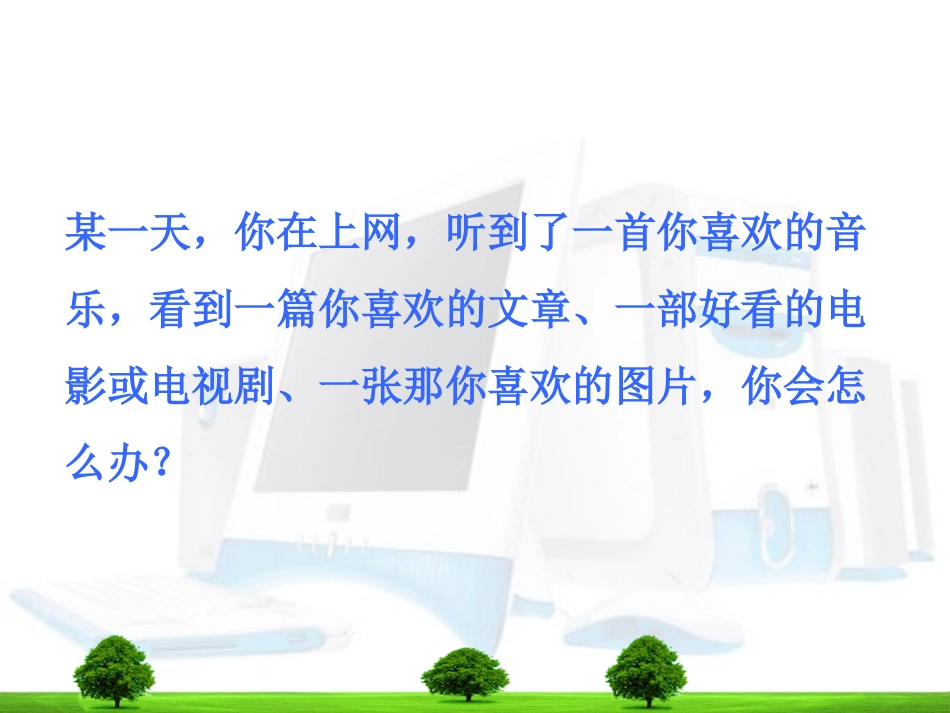 某一天，你在上网，听到了一首你喜欢的音乐，看到一篇你喜欢的文章、一部好看的电影或电视剧、一张那你喜欢的图片，你会怎么办？